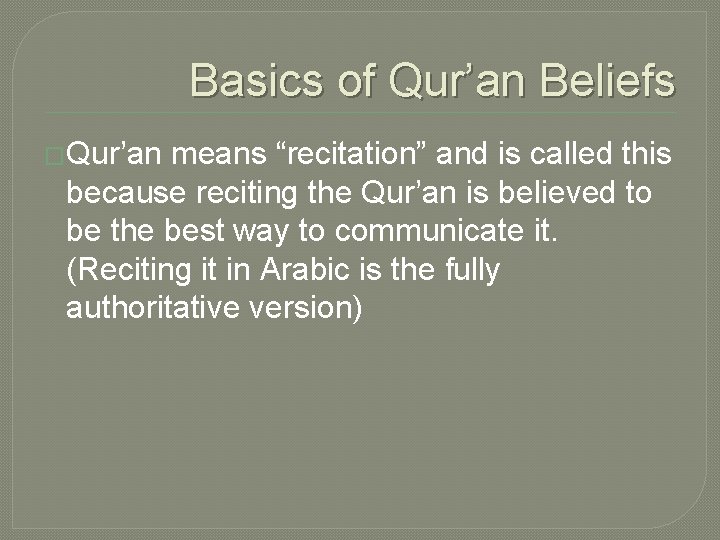 Basics of Qur’an Beliefs

Qur’an means “recitation” and is called this because reciting the Qur’an is believed to be the best way to communicate it. (Reciting it in Arabic is the fully authoritative version)